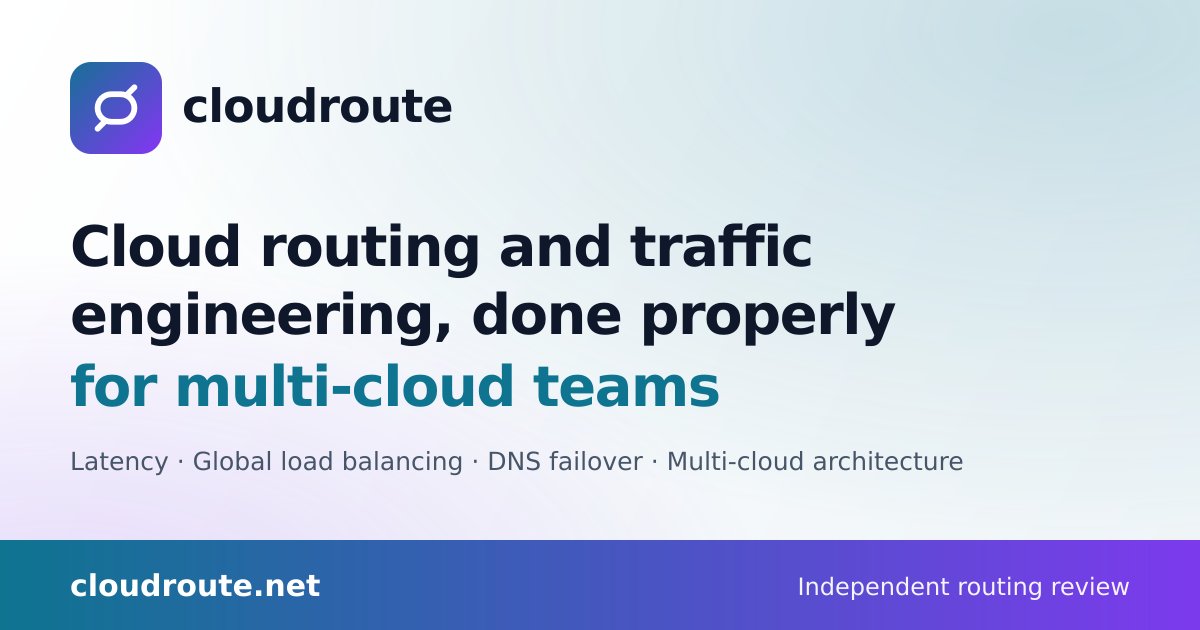 cloudroute

Cloud routing and traffic engineering, done properly for multi-cloud teams

Latency · Global load balancing · DNS failover · Multi-cloud architecture

cloudroute.net

Independent routing review